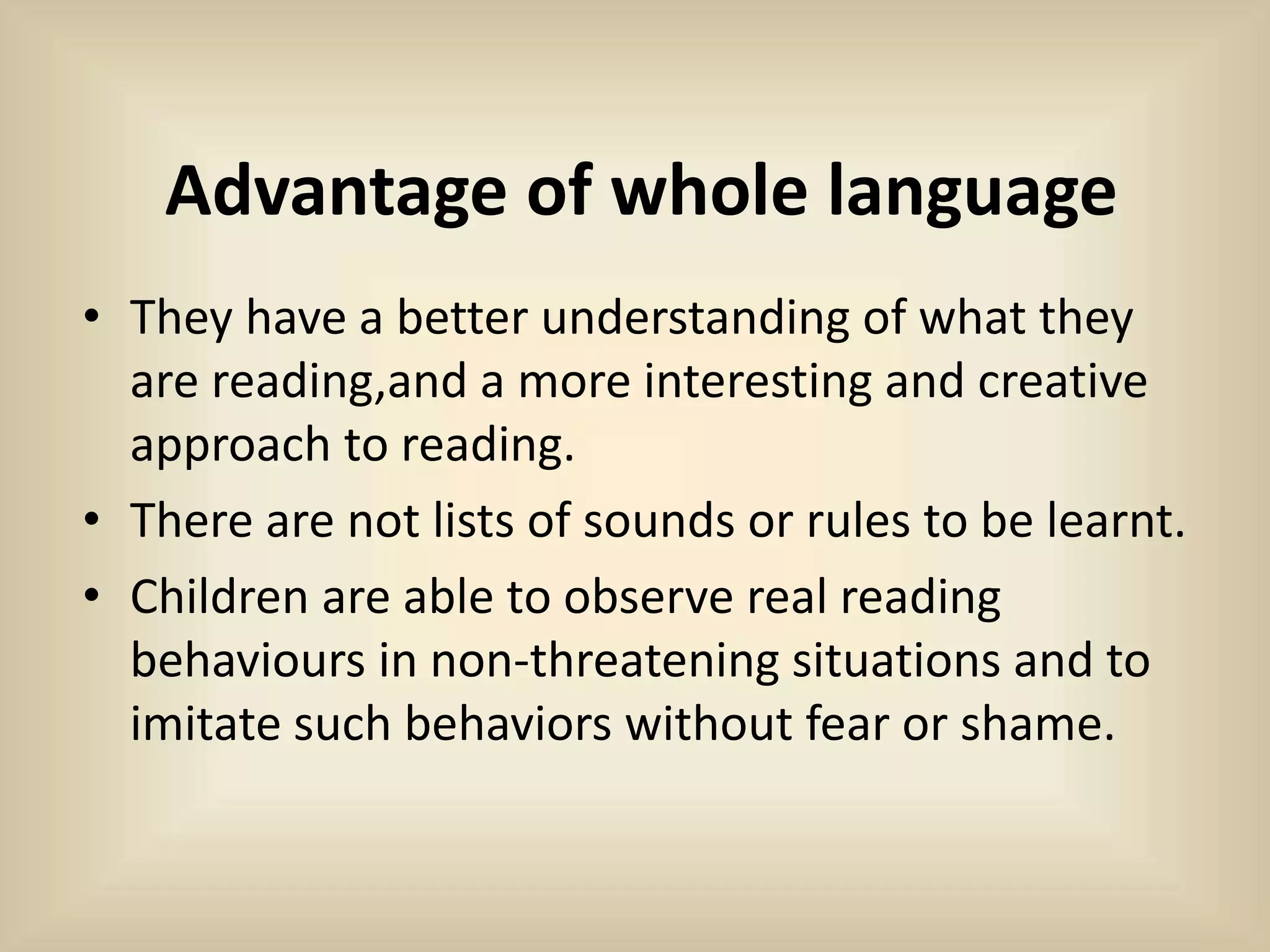 Advantage of whole language

• They have a better understanding of what they are reading,and a more interesting and creative approach to reading.
• There are not lists of sounds or rules to be learnt.
• Children are able to observe real reading behaviours in non-threatening situations and to imitate such behaviors without fear or shame.